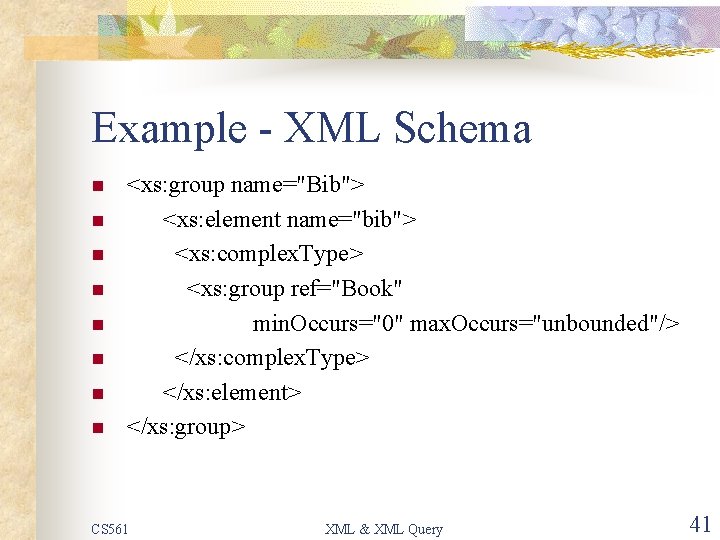 Example - XML Schema

- <xs:group name="Bib">
- <xs:element name="bib">
- <xs:complexType>
- <xs:group ref="Book"
- minOccurs="0" maxOccurs="unbounded"/>
- </xs:complexType>
- </xs:element>
- </xs:group>

CS561 XML & XML Query 41